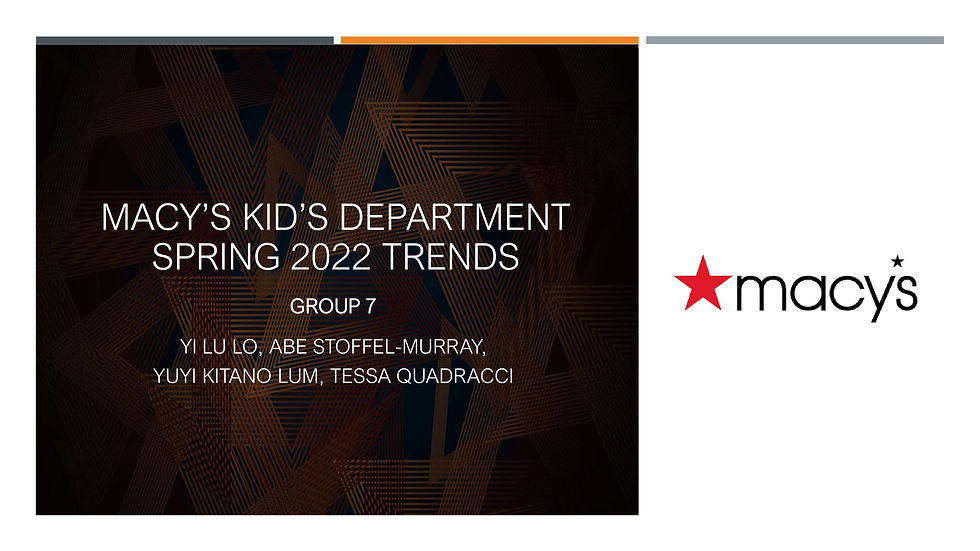 MACY'S KID'S DEPARTMENT SPRING 2022 TRENDS

GROUP 7

YI LU LO, ABE STOFFEL-MURRAY, YUYI KITANO LUM, TESSA QUADRACCI

macy's